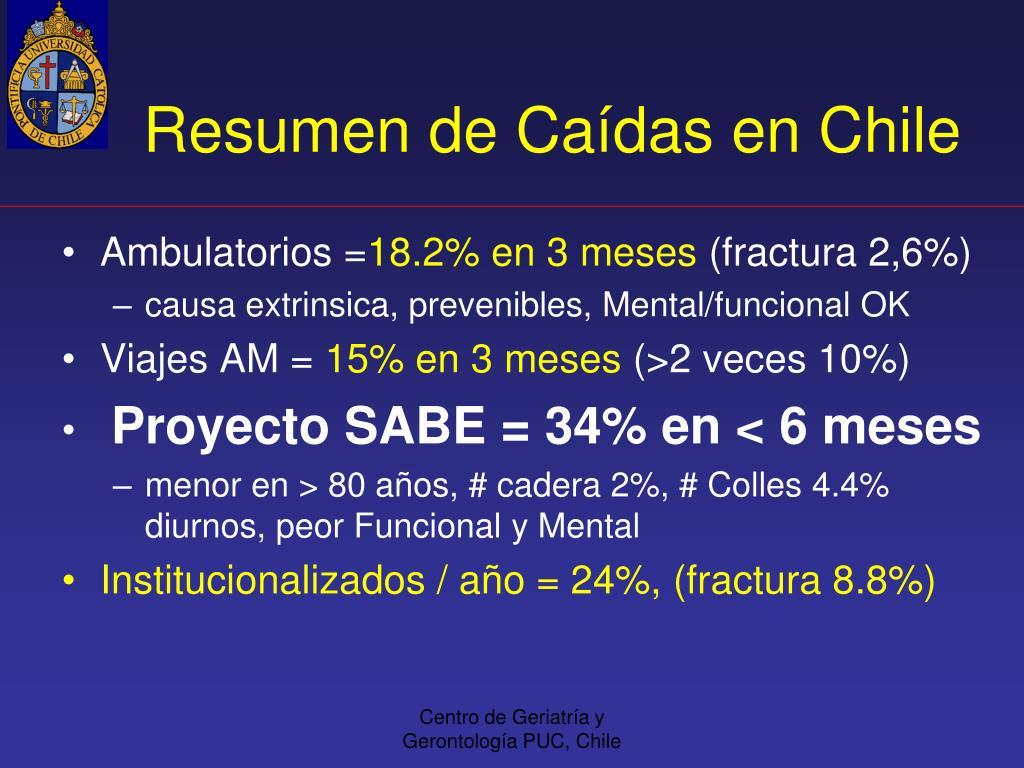 PONTIFICIA UNIVERSIDAD CATOLICA DE CHILE

Resumen de Caídas en Chile

• Ambulatorios =18.2% en 3 meses (fractura 2,6%)
– causa extrinsica, prevenibles, Mental/funcional OK
• Viajes AM = 15% en 3 meses (>2 veces 10%)
• Proyecto SABE = 34% en < 6 meses
– menor en > 80 años, # cadera 2%, # Colles 4.4% diurnos, peor Funcional y Mental
• Institucionalizados / año = 24%, (fractura 8.8%)

Centro de Geriatría y Gerontología PUC, Chile